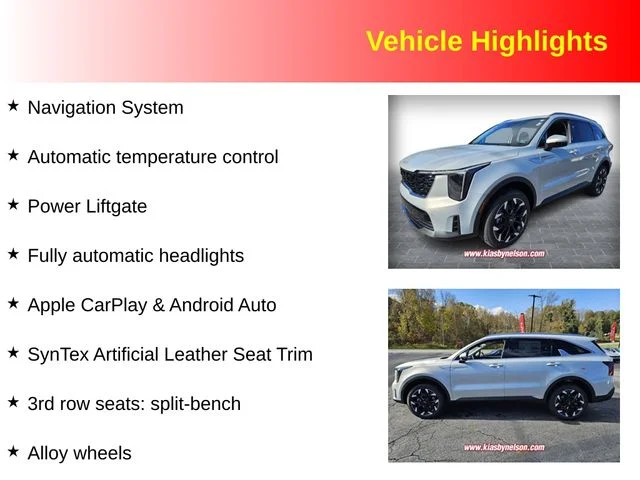 Vehicle Highlights

★ Navigation System

★ Automatic temperature control

★ Power Liftgate

★ Fully automatic headlights

★ Apple CarPlay & Android Auto

★ SynTex Artificial Leather Seat Trim

★ 3rd row seats: split-bench

★ Alloy wheels

www.kiasbynelson.com

www.kiasbynelson.com